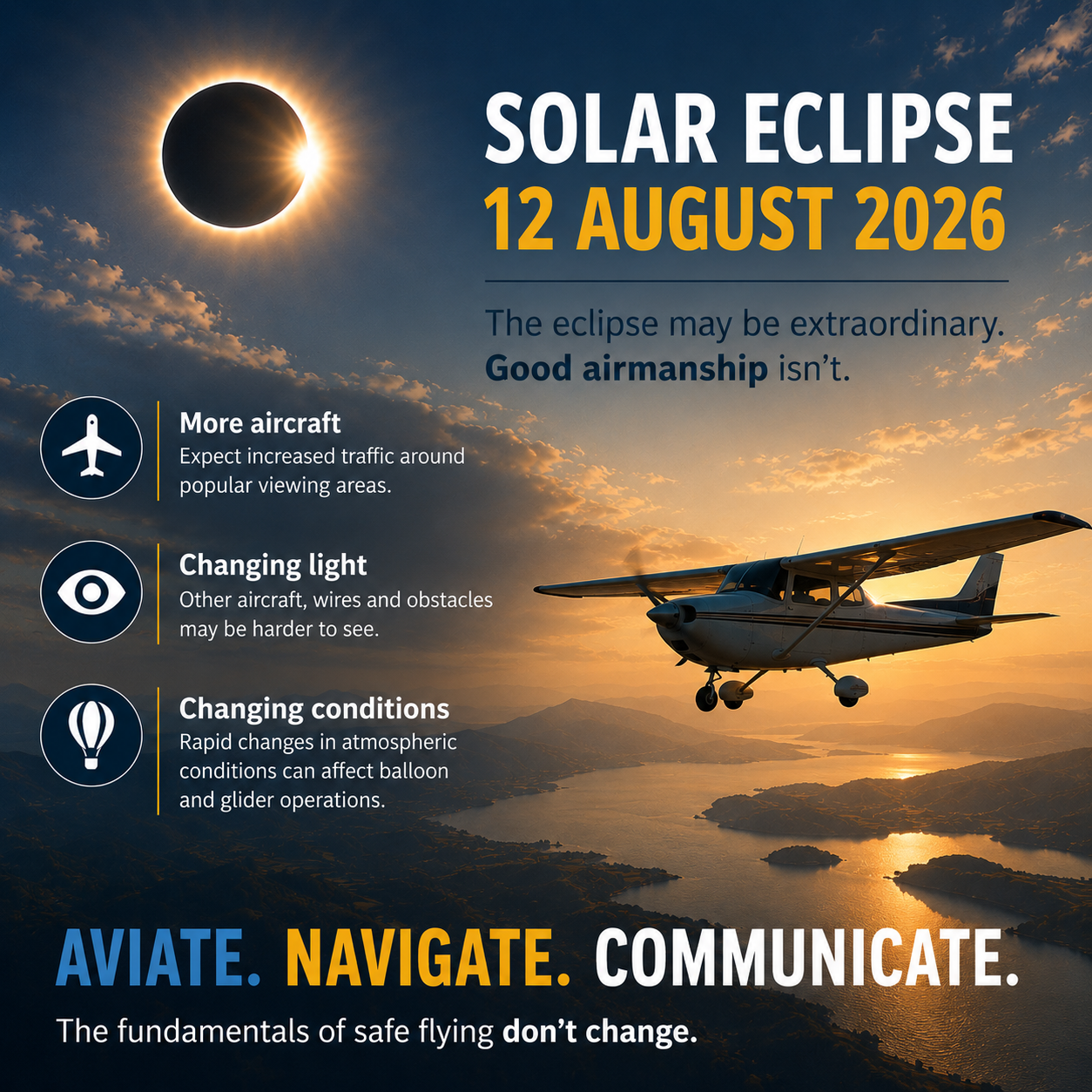 SOLAR ECLIPSE
12 AUGUST 2026

The eclipse may be extraordinary.
Good airmanship isn't.

More aircraft
Expect increased traffic around popular viewing areas.

Changing light
Other aircraft, wires and obstacles may be harder to see.

Changing conditions
Rapid changes in atmospheric conditions can affect balloon and glider operations.

AVIATE. NAVIGATE. COMMUNICATE.

The fundamentals of safe flying don't change.